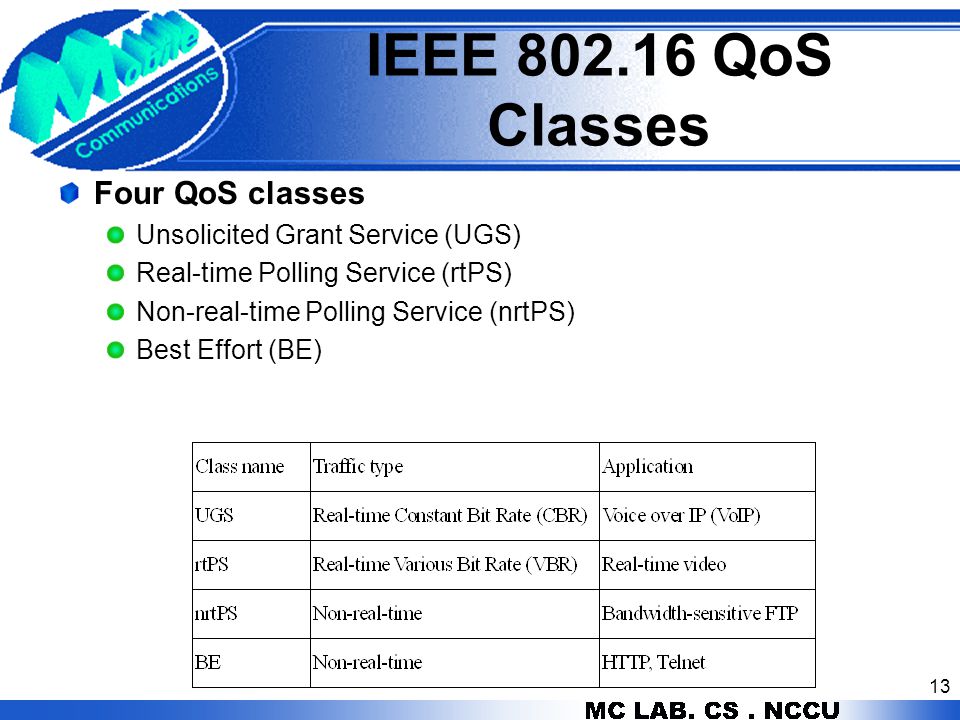 Mobile Communications

IEEE 802.16 QoS Classes

Four QoS classes

Unsolicited Grant Service (UGS)

Real-time Polling Service (rtPS)

Non-real-time Polling Service (nrtPS)

Best Effort (BE)

| Class name | Traffic type | Application |
|---|---|---|
| UGS | Real-time Constant Bit Rate (CBR) | Voice over IP (VoIP) |
| rtPS | Real-time Various Bit Rate (VBR) | Real-time video |
| nrtPS | Non-real-time | Bandwidth-sensitive FTP |
| BE | Non-real-time | HTTP, Telnet |

13

MC LAB. CS . NCCU